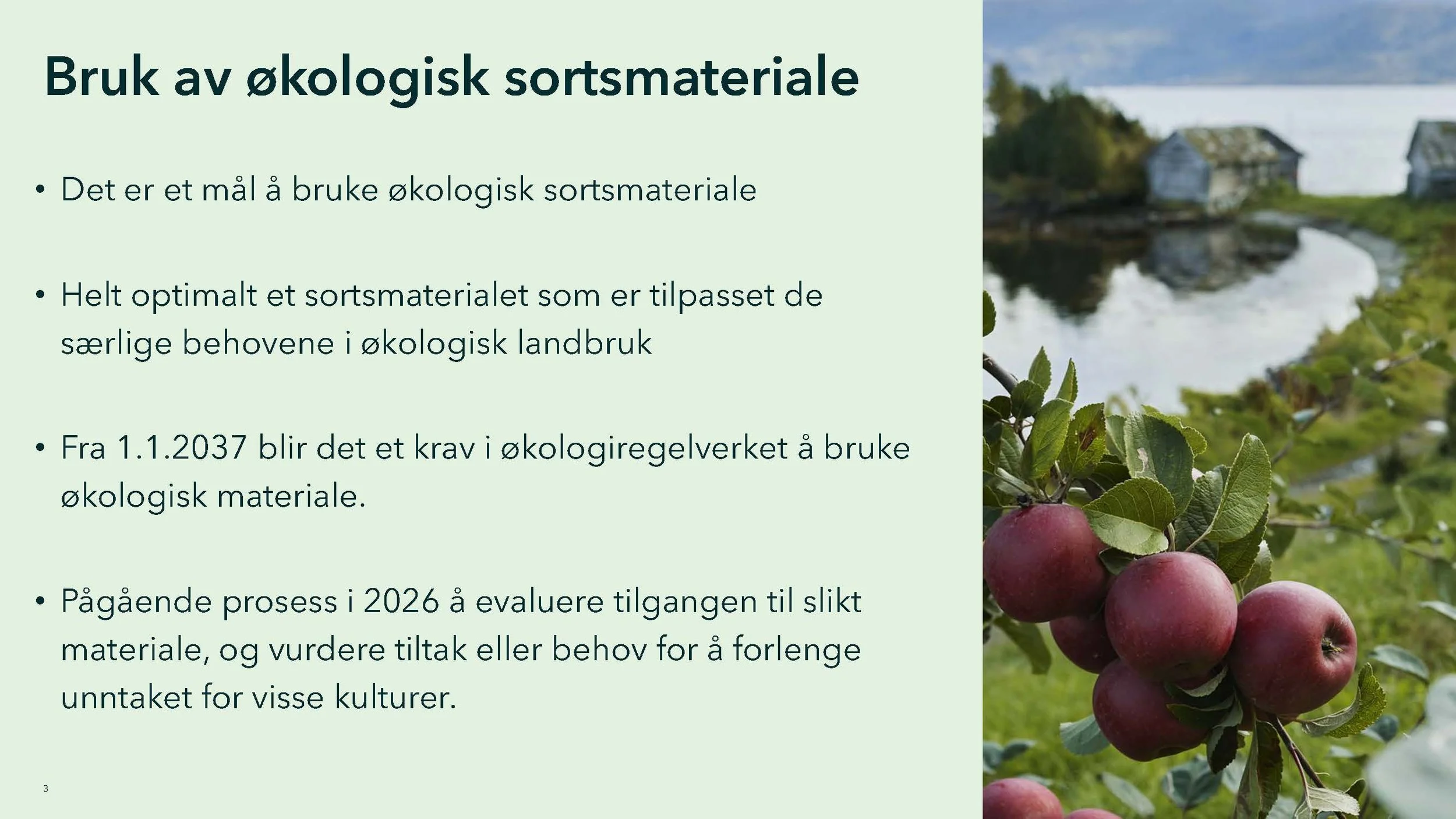 Bruk av økologisk sortsmateriale

• Det er et mål å bruke økologisk sortsmateriale

• Helt optimalt et sortsmaterialet som er tilpasset de særlige behovene i økologisk landbruk

• Fra 1.1.2037 blir det et krav i økologiregelverket å bruke økologisk materiale.

• Pågående prosess i 2026 å evaluere tilgangen til slikt materiale, og vurdere tiltak eller behov for å forlenge unntaket for visse kulturer.

3